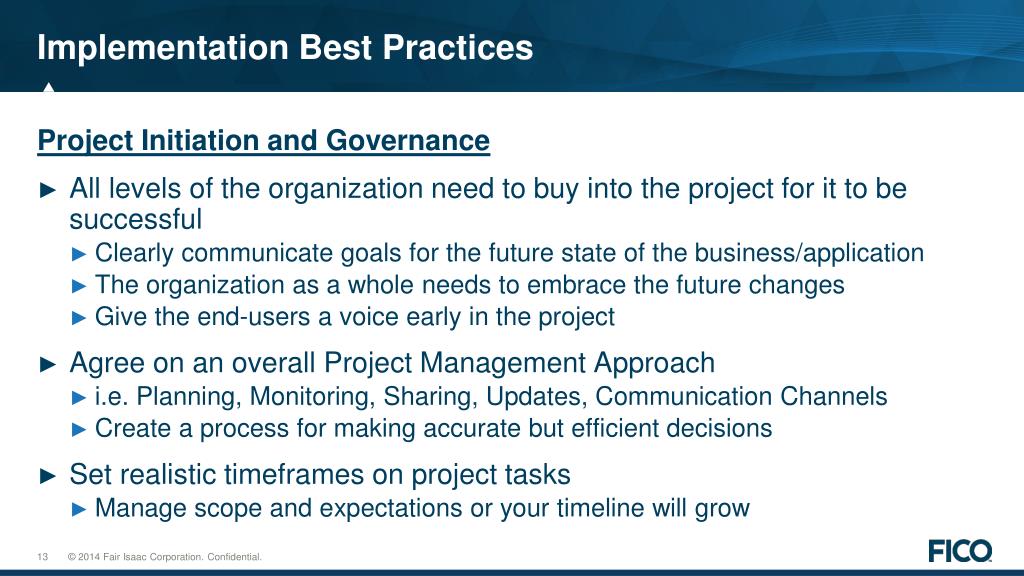 Implementation Best Practices

Project Initiation and Governance

► All levels of the organization need to buy into the project for it to be successful
► Clearly communicate goals for the future state of the business/application
► The organization as a whole needs to embrace the future changes
► Give the end-users a voice early in the project

► Agree on an overall Project Management Approach
► i.e. Planning, Monitoring, Sharing, Updates, Communication Channels
► Create a process for making accurate but efficient decisions

► Set realistic timeframes on project tasks
► Manage scope and expectations or your timeline will grow

13 © 2014 Fair Isaac Corporation. Confidential.

FICO